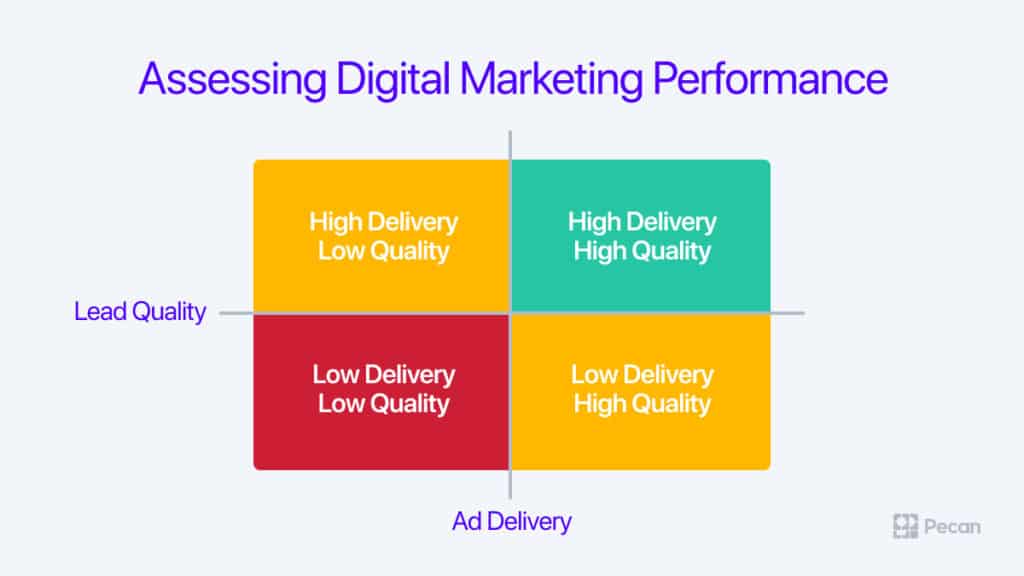 Assessing Digital Marketing Performance

High Delivery Low Quality

High Delivery High Quality

Lead Quality

Low Delivery Low Quality

Low Delivery High Quality

Ad Delivery

Pecan